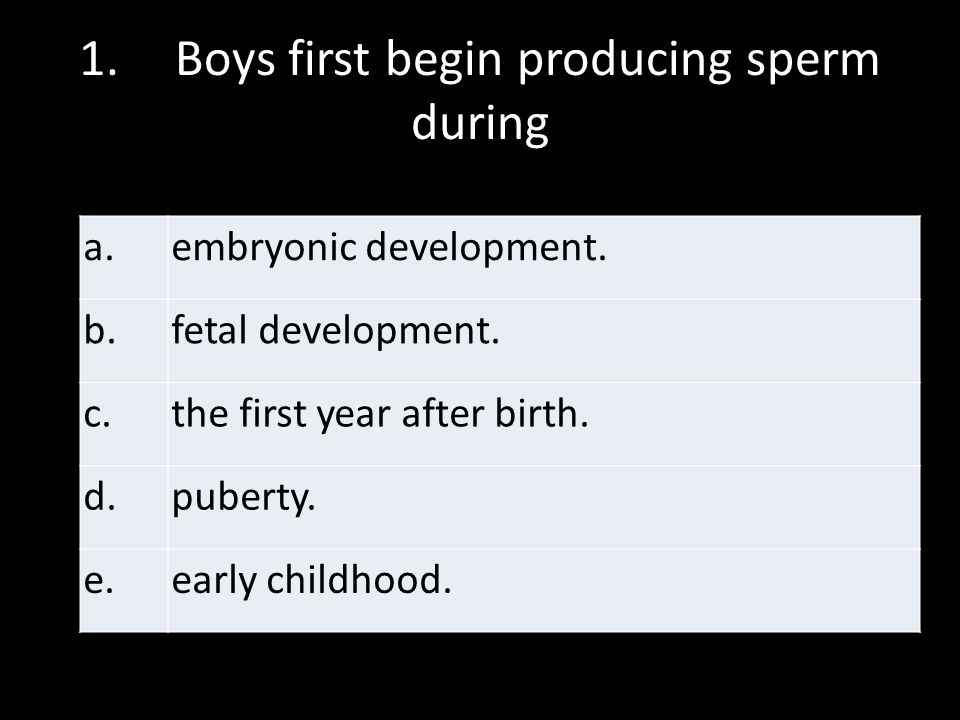 1. Boys first begin producing sperm during

| a. | embryonic development. |
|---|---|
| b. | fetal development. |
| c. | the first year after birth. |
| d. | puberty. |
| e. | early childhood. |